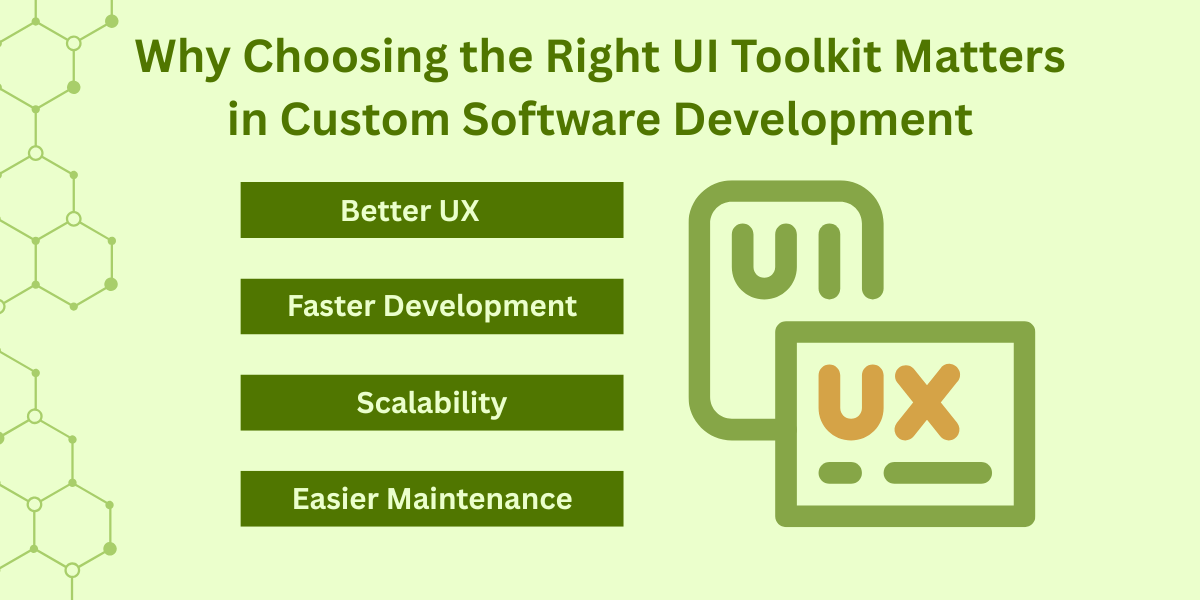 Why Choosing the Right UI Toolkit Matters in Custom Software Development

Better UX

Faster Development

Scalability

Easier Maintenance

UI

UX